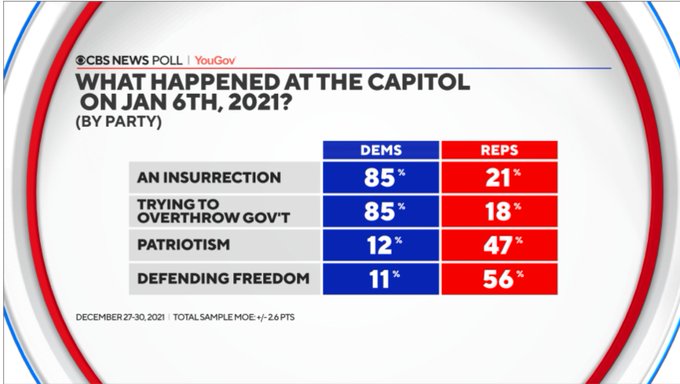 CBS NEWS POLL | YouGov

WHAT HAPPENED AT THE CAPITOL ON JAN 6TH, 2021?

(BY PARTY)

| | DEMS | REPS |
|---|---|---|
| AN INSURRECTION | 85% | 21% |
| TRYING TO OVERTHROW GOV'T | 85% | 18% |
| PATRIOTISM | 12% | 47% |
| DEFENDING FREEDOM | 11% | 56% |

DECEMBER 27-30, 2021 | TOTAL SAMPLE MOE: +/- 2.6 PTS